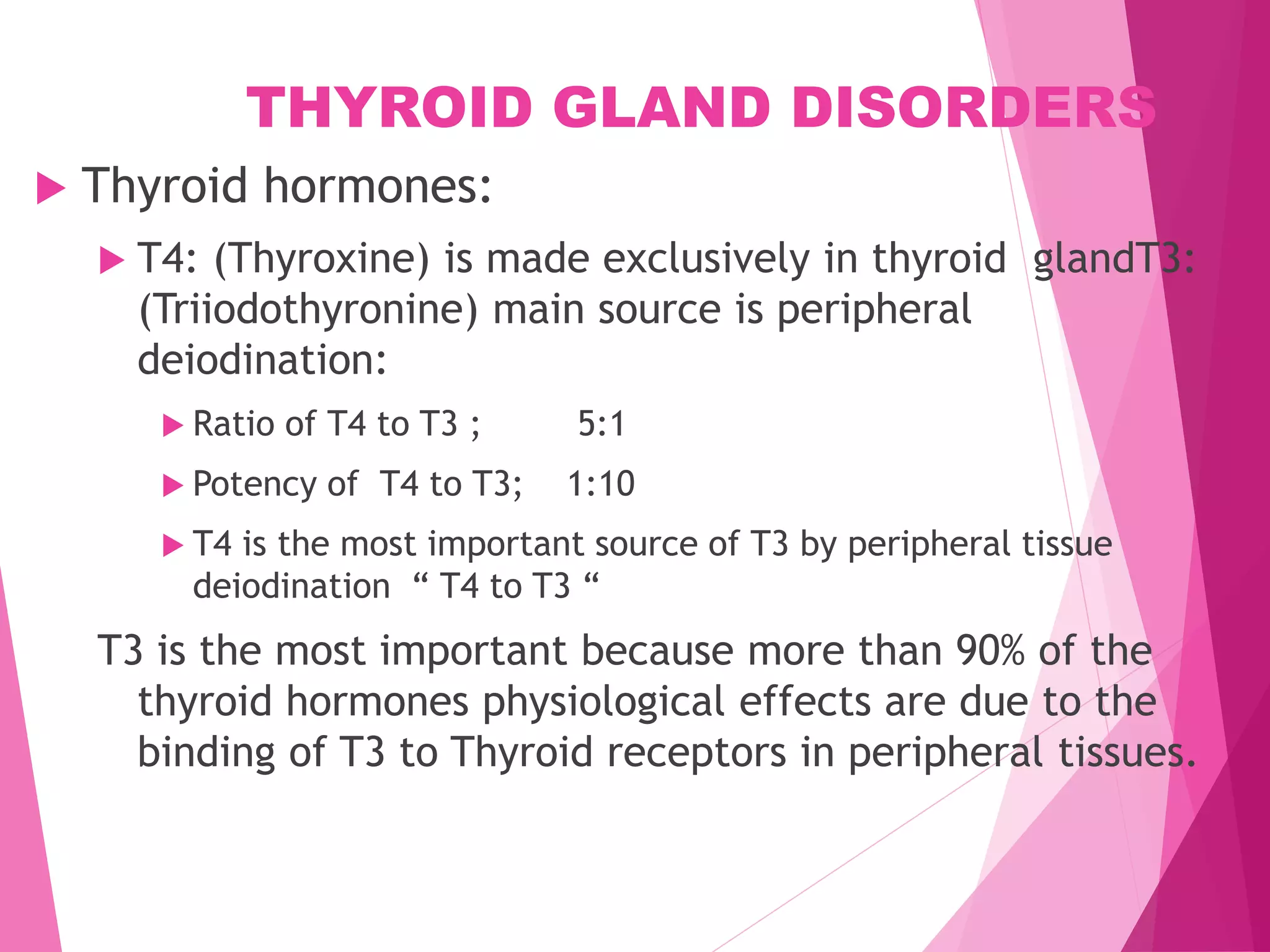 THYROID GLAND DISORDERS

Thyroid hormones:

T4: (Thyroxine) is made exclusively in thyroid glandT3: (Triiodothyronine) main source is peripheral deiodination:

Ratio of T4 to T3 ; 5:1

Potency of T4 to T3; 1:10

T4 is the most important source of T3 by peripheral tissue deiodination “ T4 to T3 “

T3 is the most important because more than 90% of the thyroid hormones physiological effects are due to the binding of T3 to Thyroid receptors in peripheral tissues.